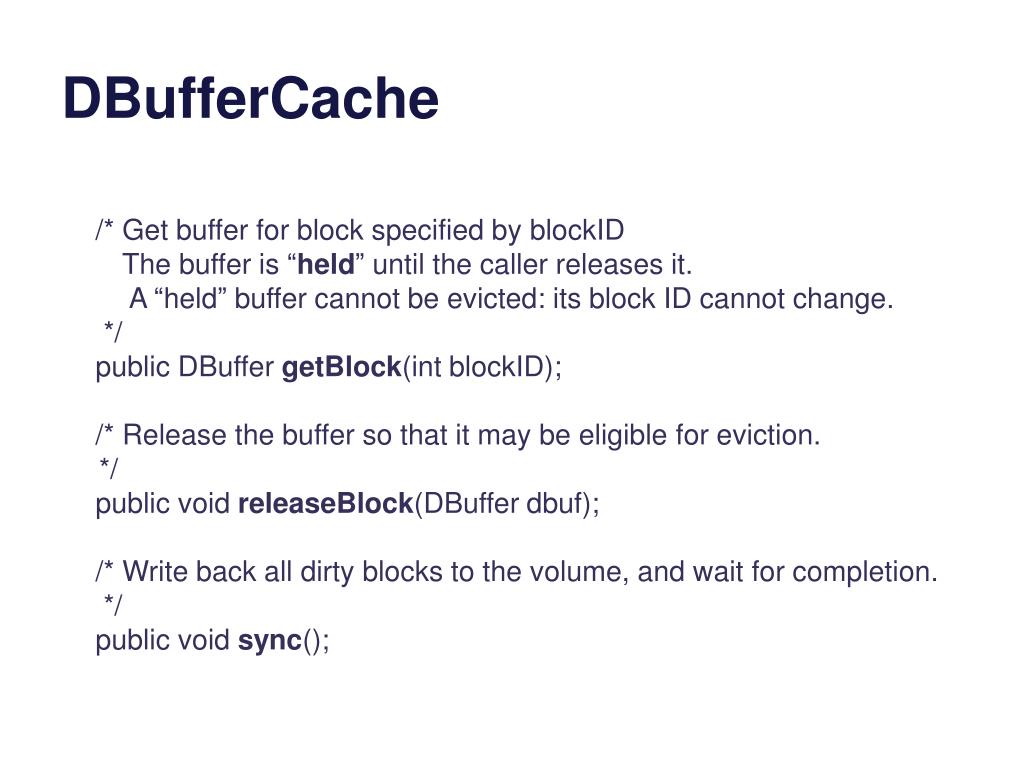 DBufferCache

/* Get buffer for block specified by blockID
The buffer is “held” until the caller releases it.
A “held” buffer cannot be evicted: its block ID cannot change.
*/
public DBuffer getBlock(int blockID);

/* Release the buffer so that it may be eligible for eviction.
*/
public void releaseBlock(DBuffer dbuf);

/* Write back all dirty blocks to the volume, and wait for completion.
*/
public void sync();